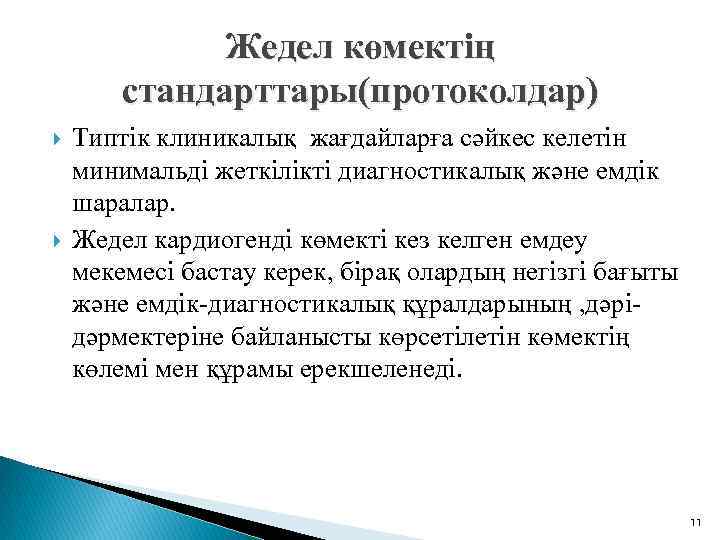 Жедел көмектің стандарттары(протоколдар)

Типтік клиникалық жағдайларға сәйкес келетін минимальді жеткілікті диагностикалық және емдік шаралар.

Жедел кардиогенді көмекті кез келген емдеу мекемесі бастау керек, бірақ олардың негізгі бағыты және емдік-диагностикалық құралдарының ,дәрі-дәрмектеріне байланысты көрсетілетін көмектің көлемі мен құрамы ерекшеленеді.

11